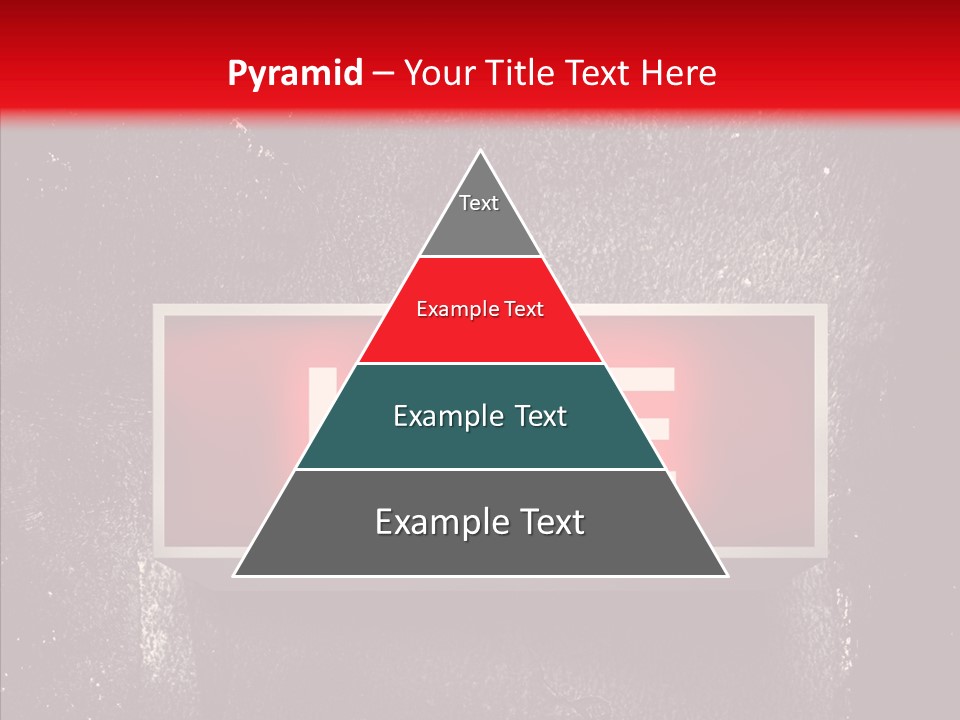 Pyramid – Your Title Text Here

Text

Example Text

Example Text

Example Text